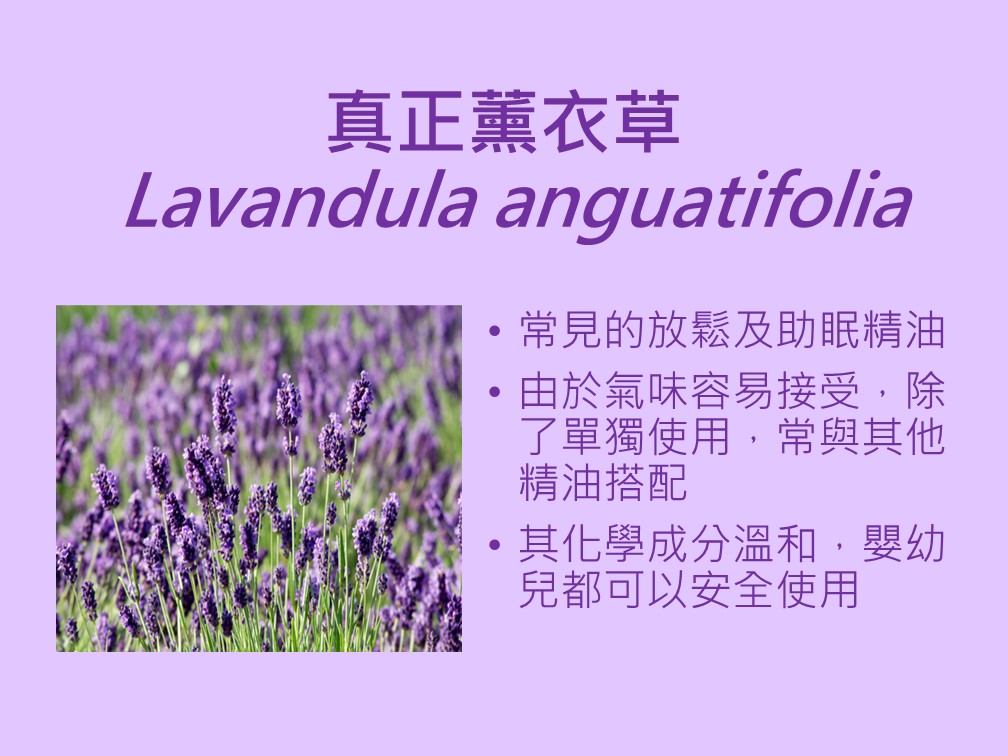 真正薰衣草
Lavandula anguatifolia

• 常見的放鬆及助眠精油
• 由於氣味容易接受，除了單獨使用，常與其他精油搭配
• 其化學成分溫和，嬰幼兒都可以安全使用